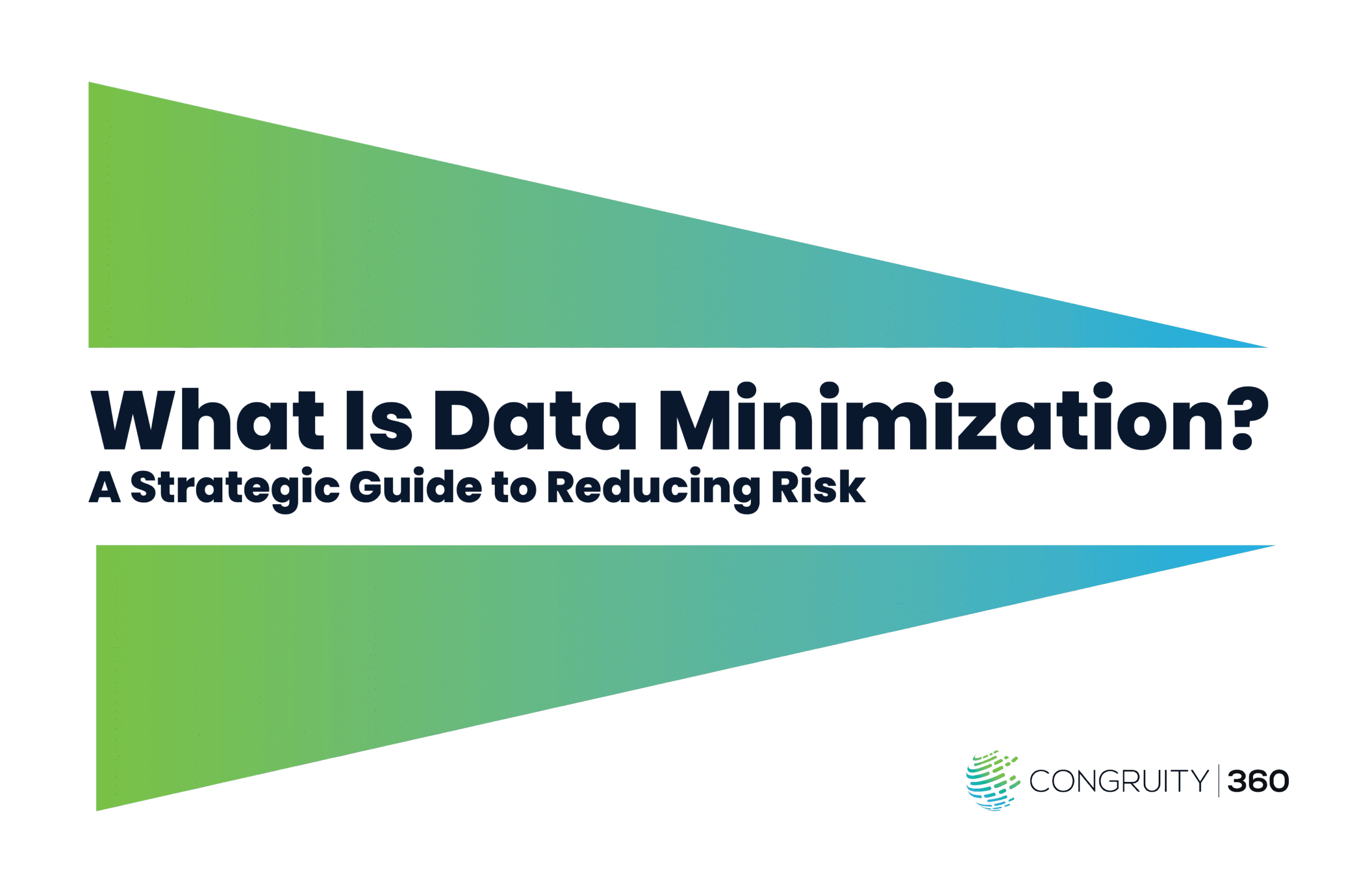 What Is Data Minimization?
A Strategic Guide to Reducing Risk

CONGRUITY | 360